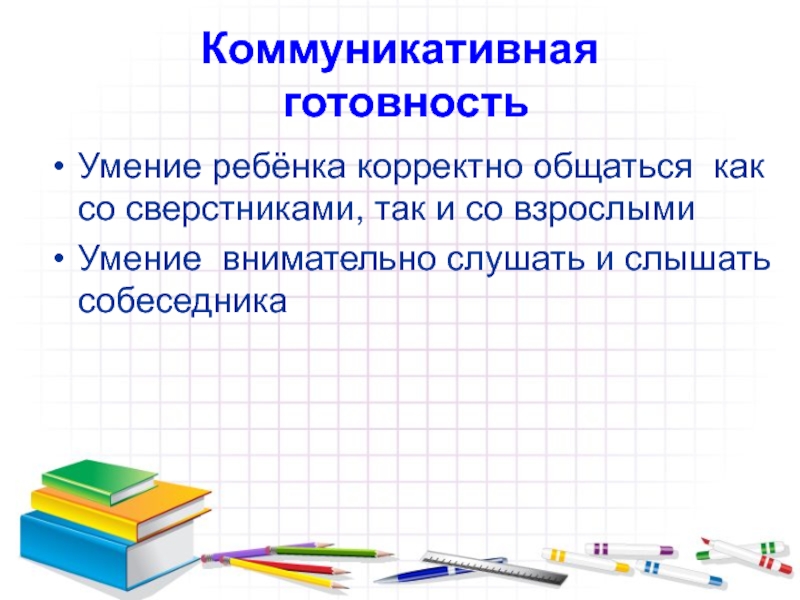 Коммуникативная готовность

• Умение ребёнка корректно общаться как со сверстниками, так и со взрослыми
• Умение внимательно слушать и слышать собеседника